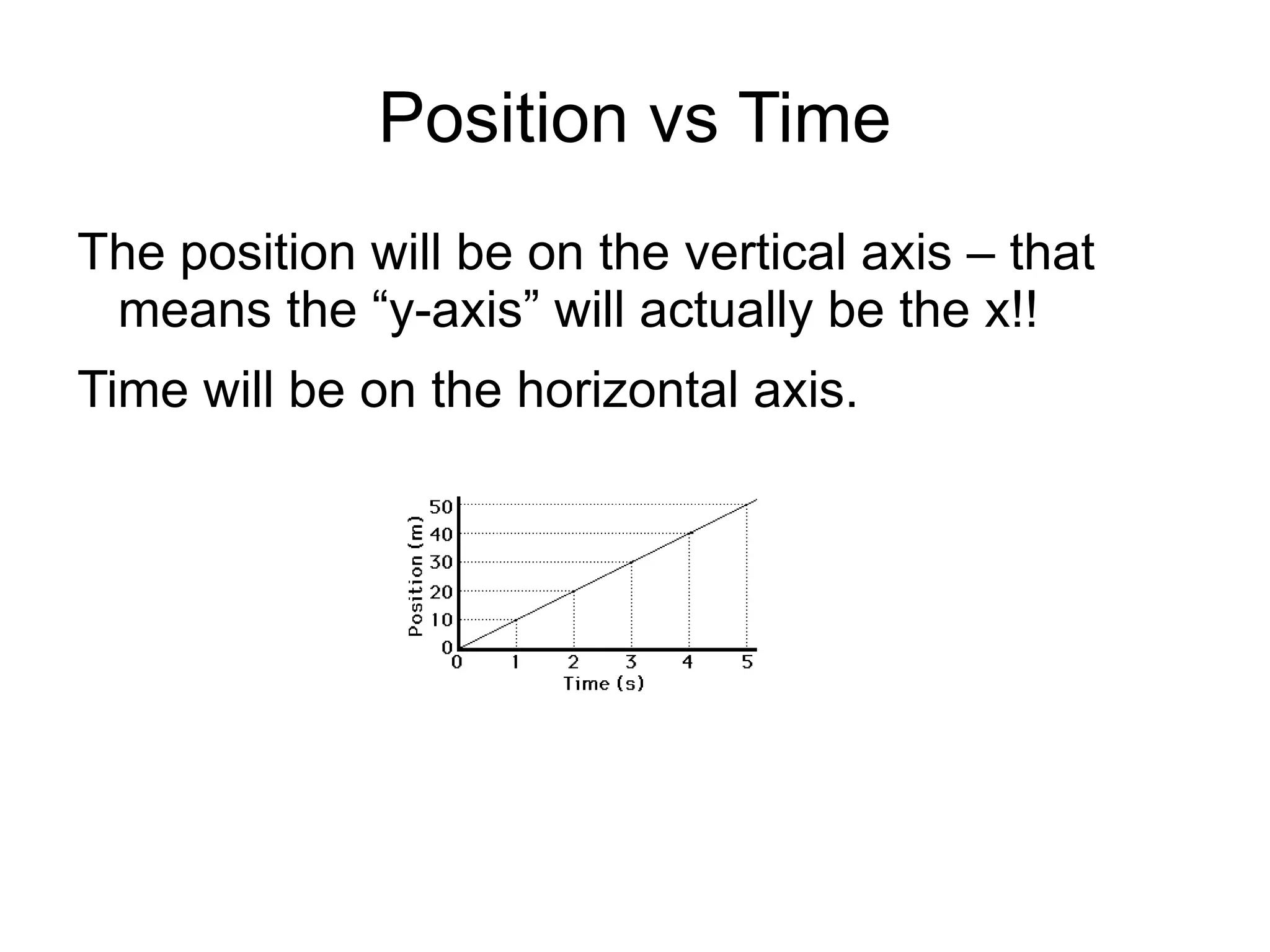 Position vs Time

The position will be on the vertical axis – that means the “y-axis” will actually be the x!!

Time will be on the horizontal axis.

Position (m)
50
40
30
20
10
0
0 1 2 3 4 5
Time (s)